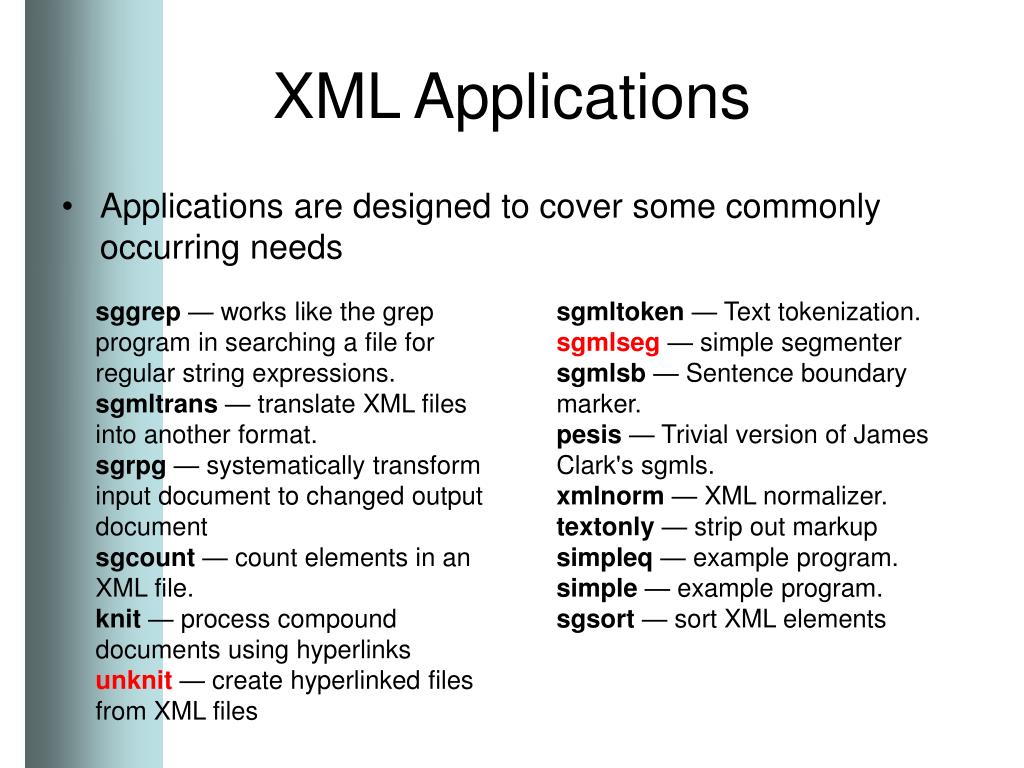 XML Applications

• Applications are designed to cover some commonly occurring needs

sggrep — works like the grep program in searching a file for regular string expressions.
sgmltrans — translate XML files into another format.
sgrpg — systematically transform input document to changed output document
sgcount — count elements in an XML file.
knit — process compound documents using hyperlinks
unknit — create hyperlinked files from XML files

sgmltoken — Text tokenization.
sgmlseg — simple segmenter
sgmlsb — Sentence boundary marker.
pesis — Trivial version of James Clark's sgmls.
xmlnorm — XML normalizer.
textonly — strip out markup
simpleq — example program.
simple — example program.
sgsort — sort XML elements